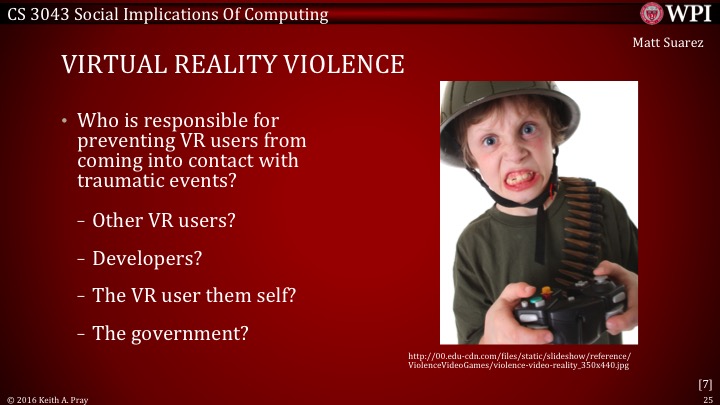 CS 3043 Social Implications Of Computing

WPI

Matt Suarez

VIRTUAL REALITY VIOLENCE

• Who is responsible for preventing VR users from coming into contact with traumatic events?

– Other VR users?

– Developers?

– The VR user them self?

– The government?

http://00.edu-cdn.com/files/static/slideshow/reference/ViolenceVideoGames/violence-video-reality_350x440.jpg

[7]

© 2016 Keith A. Pray

25